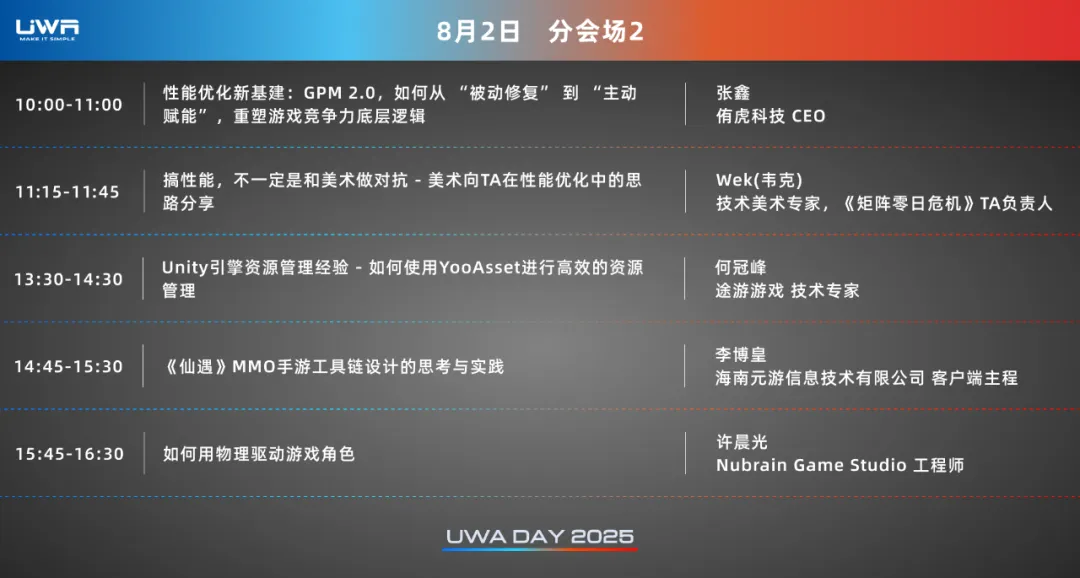 UWA
MAKE IT SIMPLE

8月2日 分会场2

| 10:00-11:00 | 性能优化新基建：GPM 2.0，如何从 “被动修复” 到 “主动赋能”，重塑游戏竞争力底层逻辑 | 张鑫 侑虎科技 CEO |
|---|---|---|
| 11:15-11:45 | 搞性能，不一定是和美术做对抗 - 美术向TA在性能优化中的思路分享 | Wek(韦克) 技术美术专家，《矩阵零日危机》TA负责人 |
| 13:30-14:30 | Unity引擎资源管理经验 - 如何使用YooAsset进行高效的资源管理 | 何冠峰 途游游戏 技术专家 |
| 14:45-15:30 | 《仙遇》MMO手游工具链设计的思考与实践 | 李博皇 海南元游信息技术有限公司 客户端主程 |
| 15:45-16:30 | 如何用物理驱动游戏角色 | 许晨光 Nubrain Game Studio 工程师 |

UWA DAY 2025